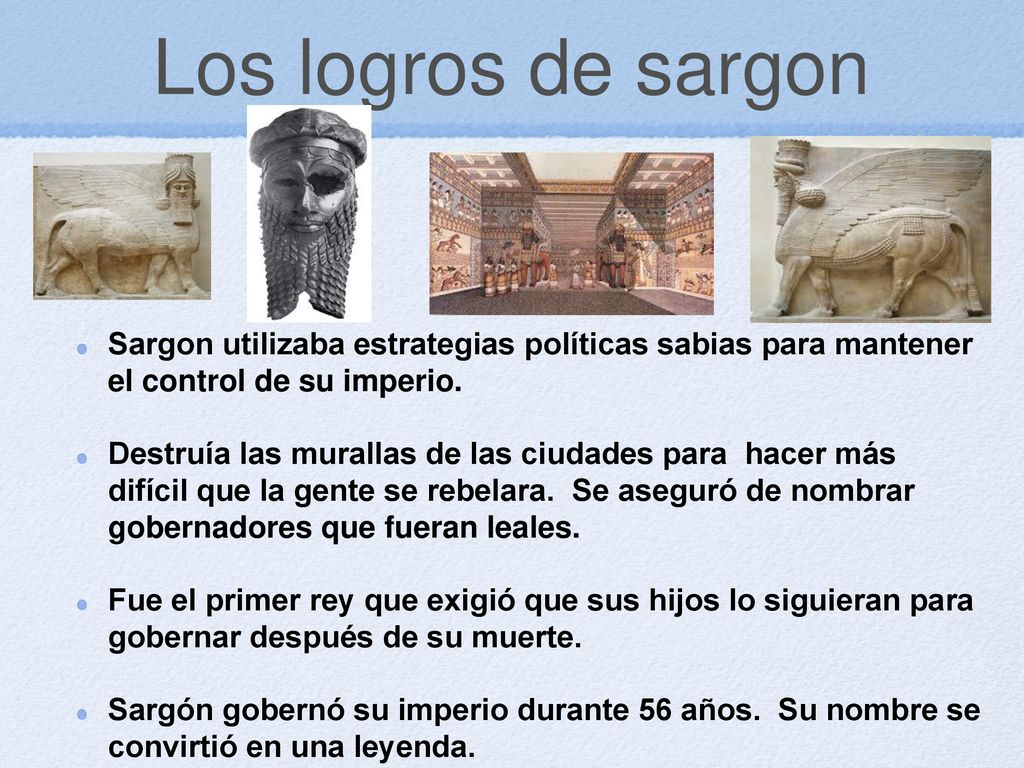 Los logros de sargon

Sargon utilizaba estrategias políticas sabias para mantener el control de su imperio.

Destruía las murallas de las ciudades para hacer más difícil que la gente se rebelara. Se aseguró de nombrar gobernadores que fueran leales.

Fue el primer rey que exigió que sus hijos lo siguieran para gobernar después de su muerte.

Sargón gobernó su imperio durante 56 años. Su nombre se convirtió en una leyenda.